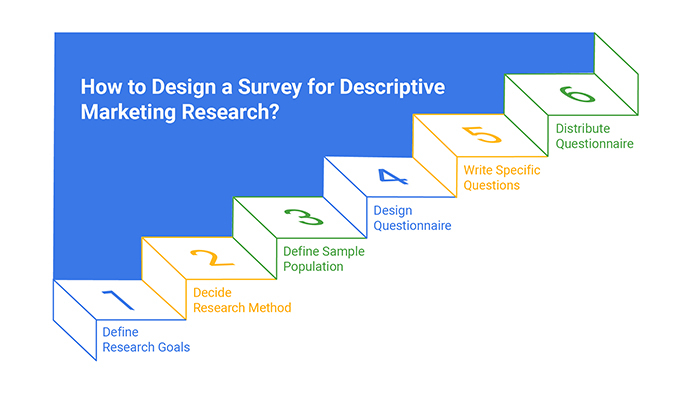 How to Design a Survey for Descriptive Marketing Research?

1
Define Research Goals

2
Decide Research Method

3
Define Sample Population

4
Design Questionnaire

5
Write Specific Questions

6
Distribute Questionnaire